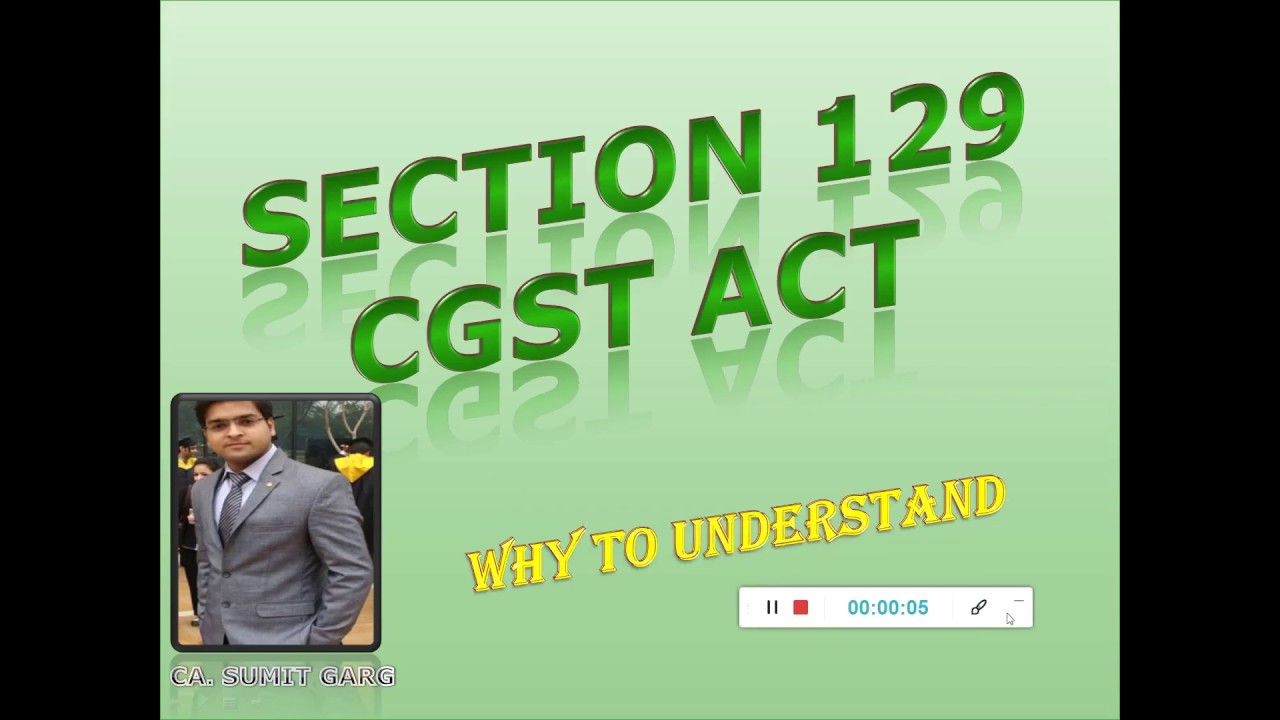 SECTION 129
CGST ACT

WHY TO UNDERSTAND

00:00:05

CA. SUMIT GARG